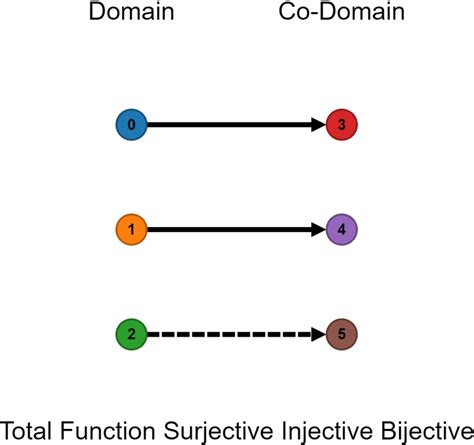 Domain Co-Domain

0 3

1 4

2 5

Total Function Surjective Injective Bijective